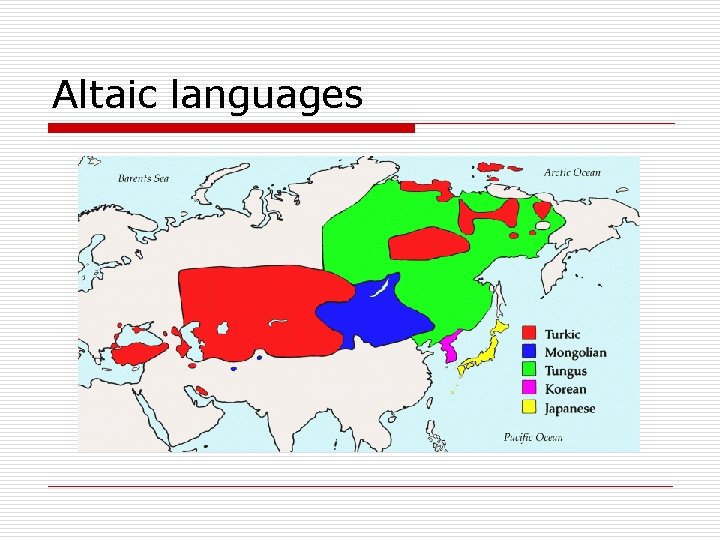 Altaic languages

Barents Sea

Arctic Ocean

Turkic
Mongolian
Tungus
Korean
Japanese

Pacific Ocean